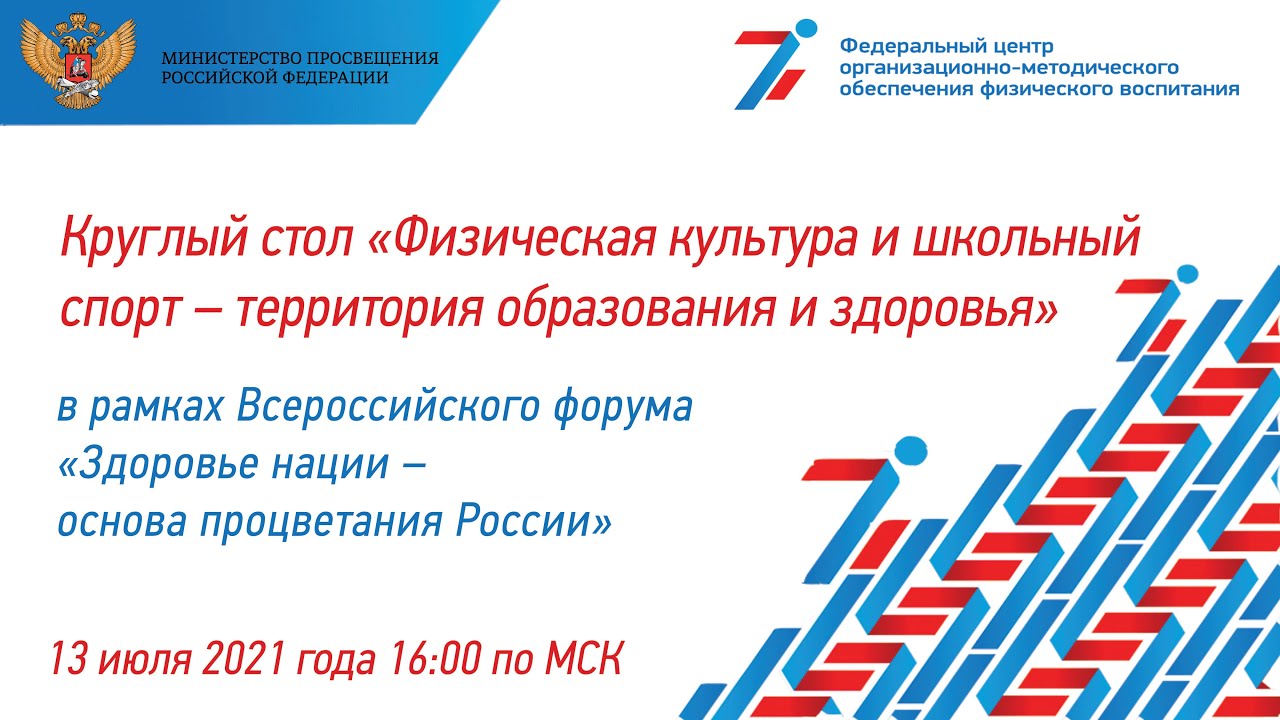 МИНИСТЕРСТВО ПРОСВЕЩЕНИЯ РОССИЙСКОЙ ФЕДЕРАЦИИ

Федеральный центр организационно-методического обеспечения физического воспитания

Круглый стол «Физическая культура и школьный спорт – территория образования и здоровья»

в рамках Всероссийского форума «Здоровье нации – основа процветания России»

13 июля 2021 года 16:00 по МСК